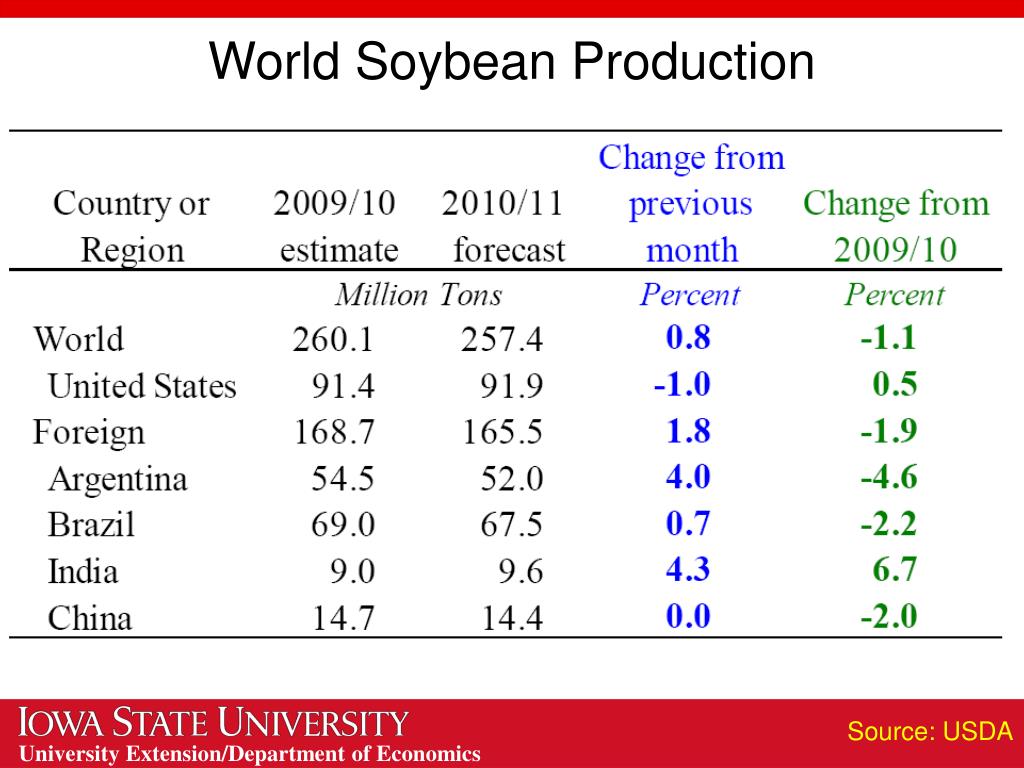 World Soybean Production

| Country or Region | 2009/10 estimate | 2010/11 forecast | Change from previous month | Change from 2009/10 |
|---|---|---|---|---|
| | Million Tons | | Percent | Percent |
| World | 260.1 | 257.4 | 0.8 | -1.1 |
| United States | 91.4 | 91.9 | -1.0 | 0.5 |
| Foreign | 168.7 | 165.5 | 1.8 | -1.9 |
| Argentina | 54.5 | 52.0 | 4.0 | -4.6 |
| Brazil | 69.0 | 67.5 | 0.7 | -2.2 |
| India | 9.0 | 9.6 | 4.3 | 6.7 |
| China | 14.7 | 14.4 | 0.0 | -2.0 |

IOWA STATE UNIVERSITY
University Extension/Department of Economics

Source: USDA